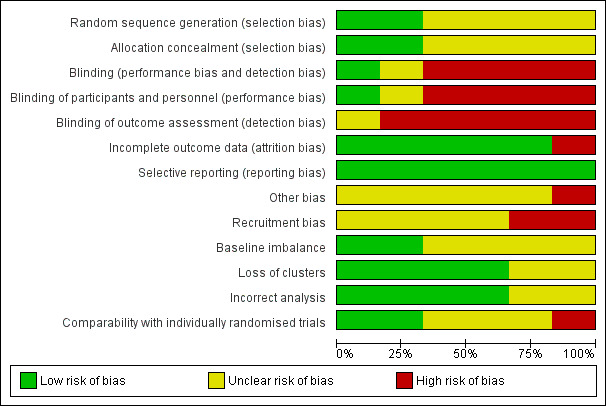 Random sequence generation (selection bias)
Allocation concealment (selection bias)
Blinding (performance bias and detection bias)
Blinding of participants and personnel (performance bias)
Blinding of outcome assessment (detection bias)
Incomplete outcome data (attrition bias)
Selective reporting (reporting bias)
Other bias
Recruitment bias
Baseline imbalance
Loss of clusters
Incorrect analysis
Comparability with individually randomised trials

0% 25% 50% 75% 100%

Low risk of bias
Unclear risk of bias
High risk of bias